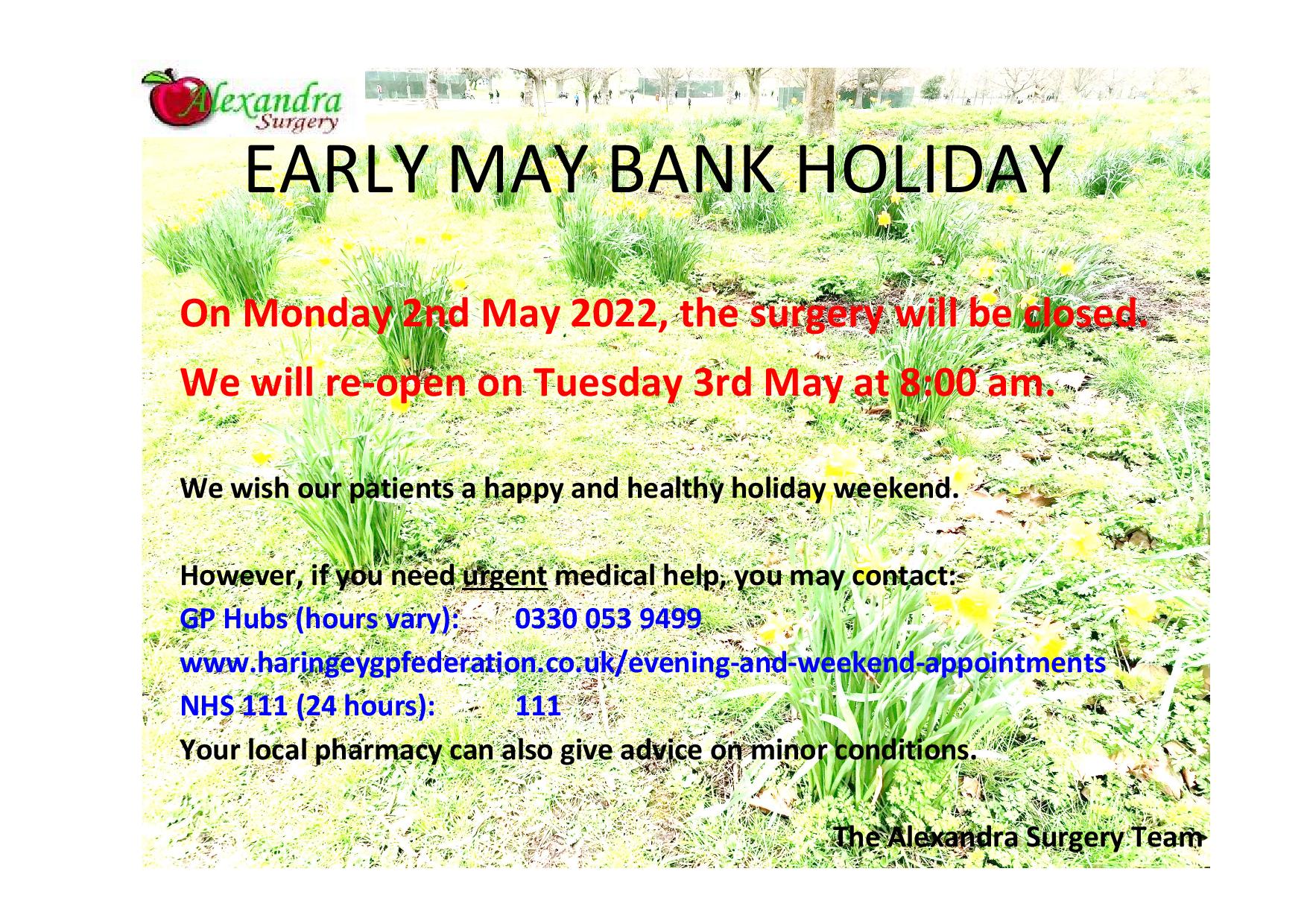 Alexandra Surgery

EARLY MAY BANK HOLIDAY

On Monday 2nd May 2022, the surgery will be closed.

We will re-open on Tuesday 3rd May at 8:00 am.

We wish our patients a happy and healthy holiday weekend.

However, if you need urgent medical help, you may contact:
GP Hubs (hours vary): 0330 053 9499
www.haringeygpfederation.co.uk/evening-and-weekend-appointments
NHS 111 (24 hours): 111
Your local pharmacy can also give advice on minor conditions.

The Alexandra Surgery Team